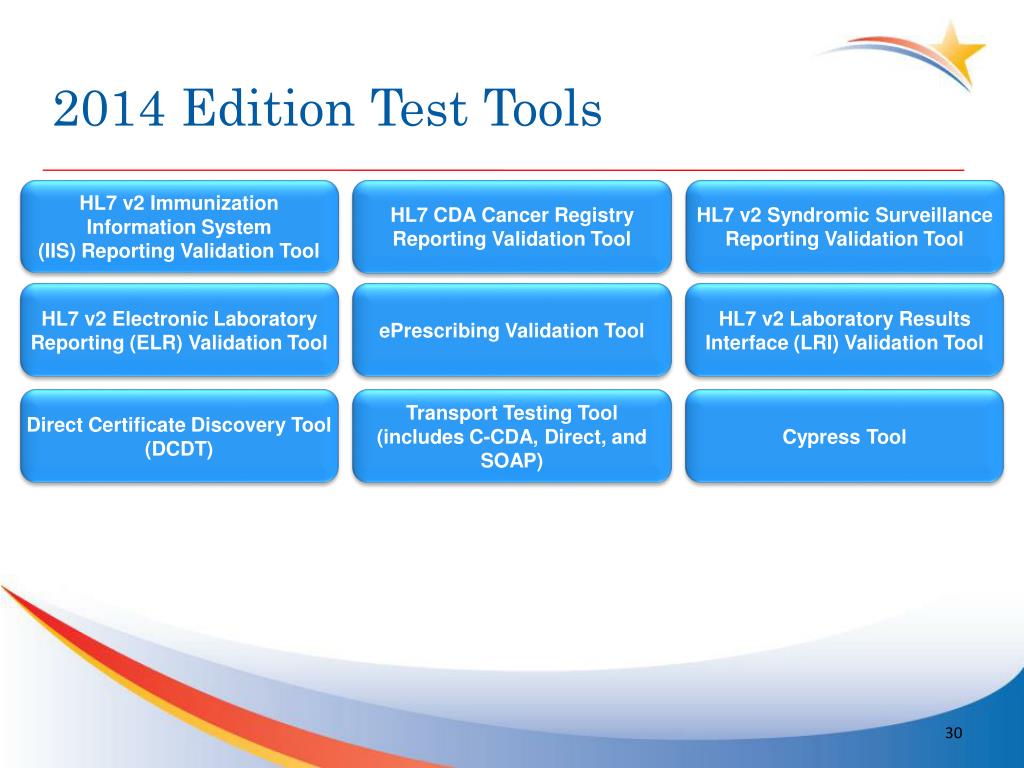 2014 Edition Test Tools

HL7 v2 Immunization Information System (IIS) Reporting Validation Tool

HL7 CDA Cancer Registry Reporting Validation Tool

HL7 v2 Syndromic Surveillance Reporting Validation Tool

HL7 v2 Electronic Laboratory Reporting (ELR) Validation Tool

ePrescribing Validation Tool

HL7 v2 Laboratory Results Interface (LRI) Validation Tool

Direct Certificate Discovery Tool (DCDT)

Transport Testing Tool (includes C-CDA, Direct, and SOAP)

Cypress Tool

30